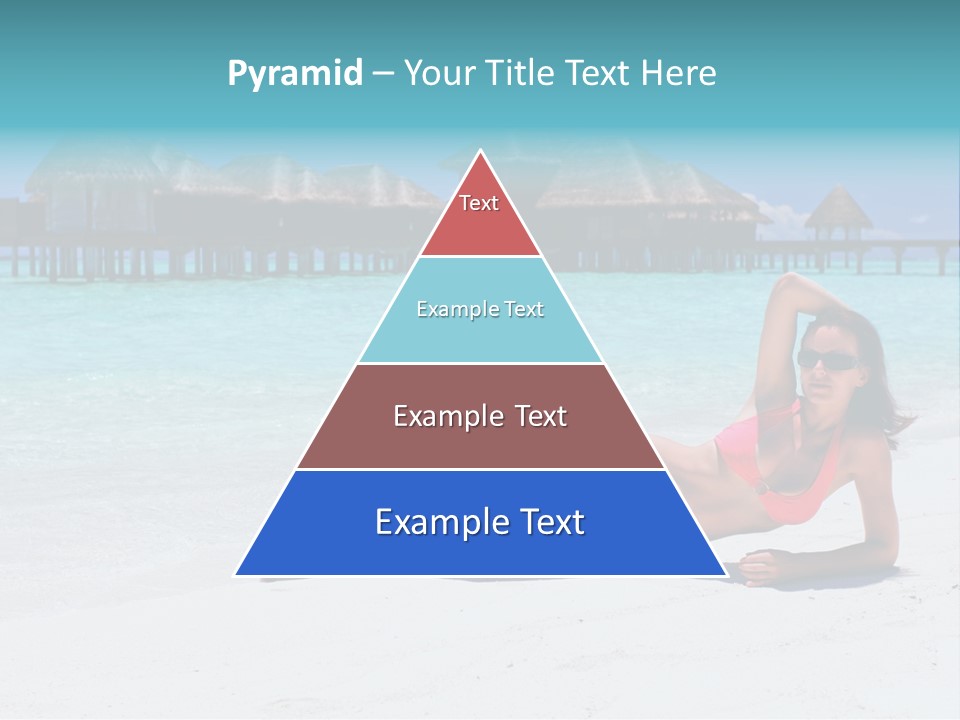 Pyramid – Your Title Text Here

Text

Example Text

Example Text

Example Text